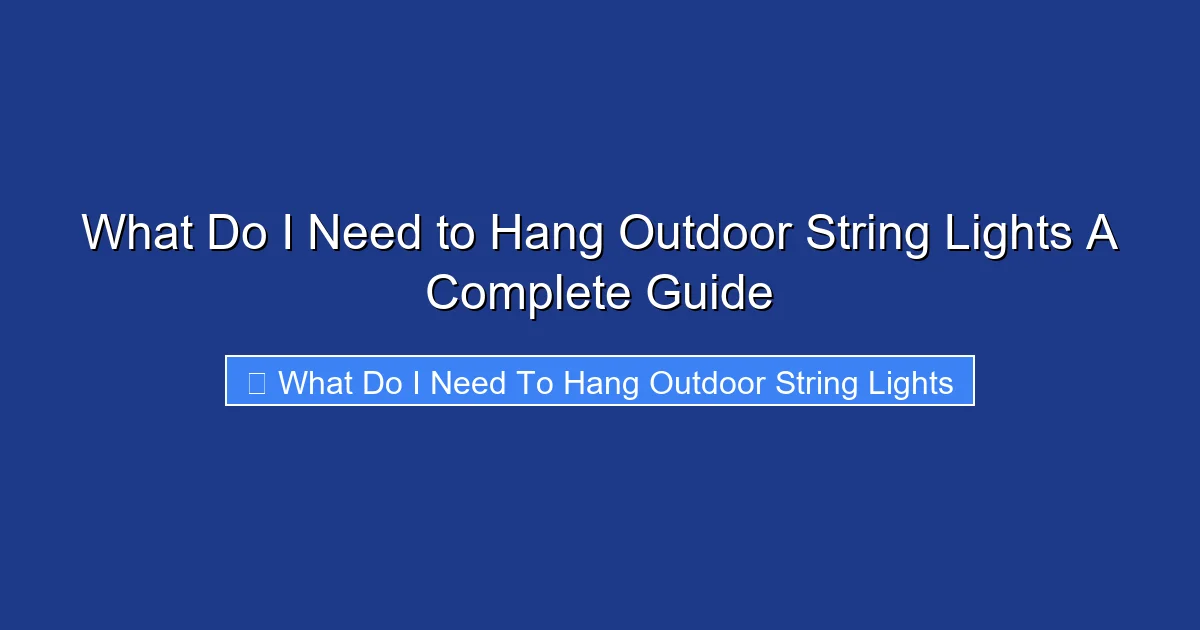 What Do I Need to Hang Outdoor String Lights A Complete Guide

What Do I Need To Hang Outdoor String Lights